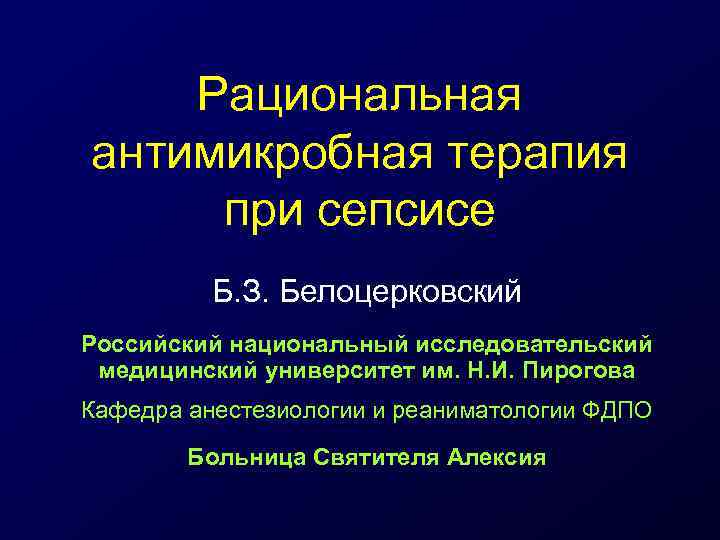 Рациональная антимикробная терапия при сепсисе

Б.З. Белоцерковский

Российский национальный исследовательский медицинский университет им. Н.И. Пирогова

Кафедра анестезиологии и реаниматологии ФДПО

Больница Святителя Алексия